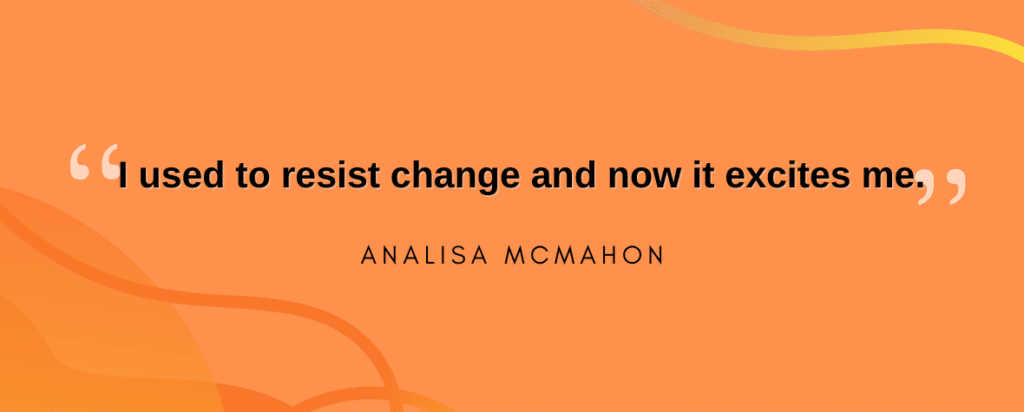 “I used to resist change and now it excites me.”

ANALISA MCMAHON